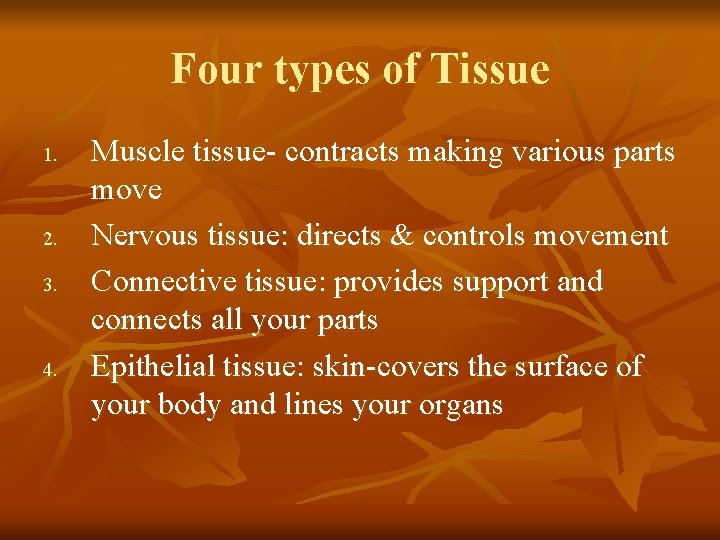 Four types of Tissue

1. Muscle tissue- contracts making various parts move
2. Nervous tissue: directs & controls movement
3. Connective tissue: provides support and connects all your parts
4. Epithelial tissue: skin-covers the surface of your body and lines your organs